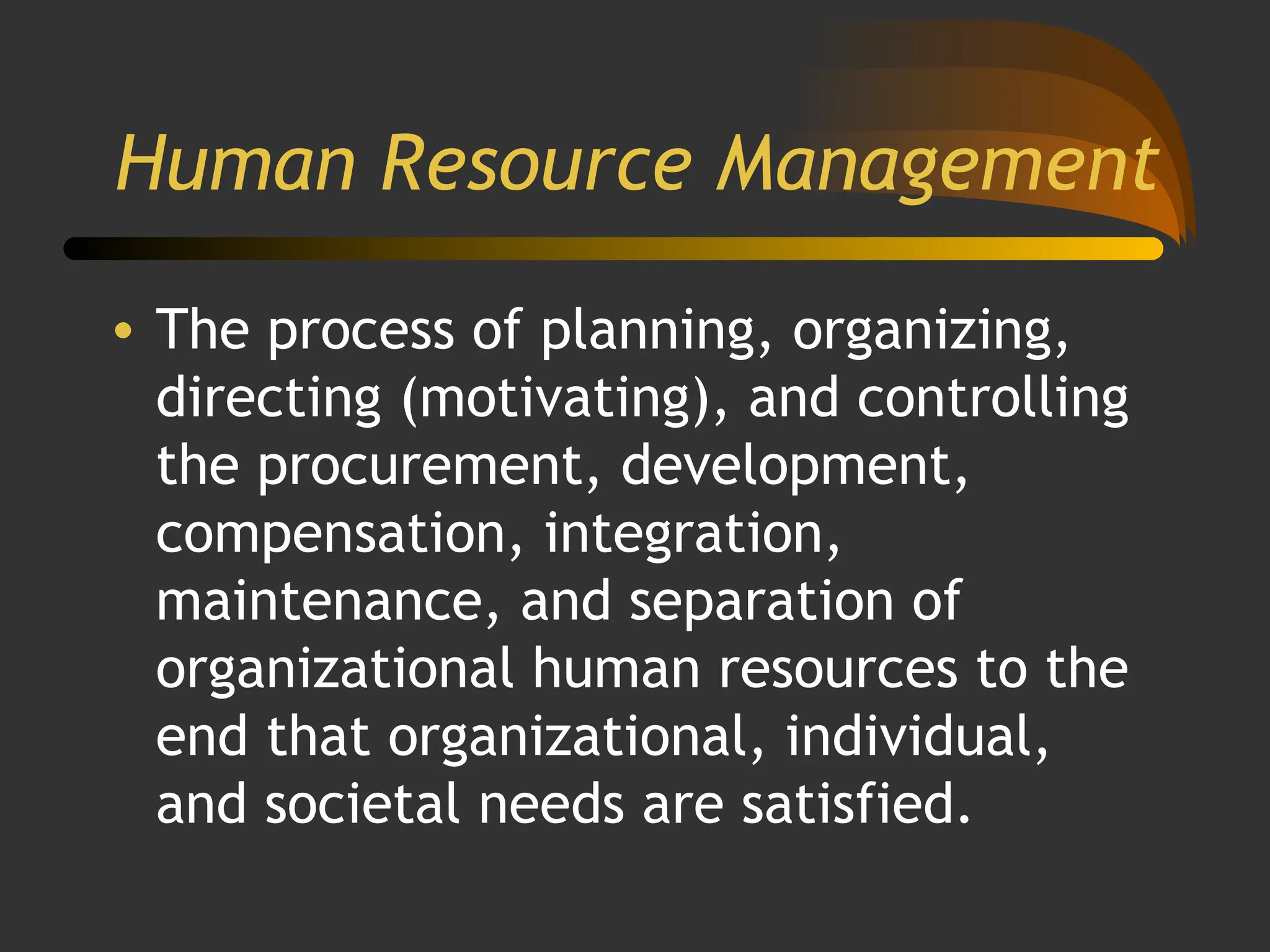 Human Resource Management

• The process of planning, organizing, directing (motivating), and controlling the procurement, development, compensation, integration, maintenance, and separation of organizational human resources to the end that organizational, individual, and societal needs are satisfied.